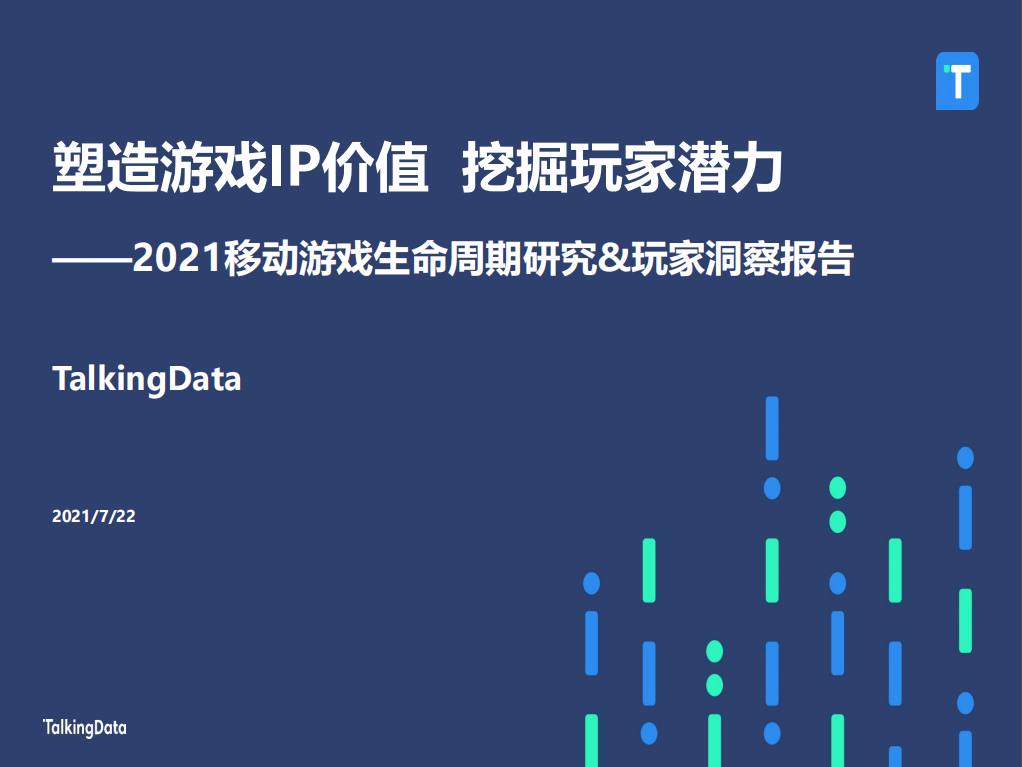 T

塑造游戏IP价值 挖掘玩家潜力

——2021移动游戏生命周期研究&玩家洞察报告

TalkingData

2021/7/22

TalkingData